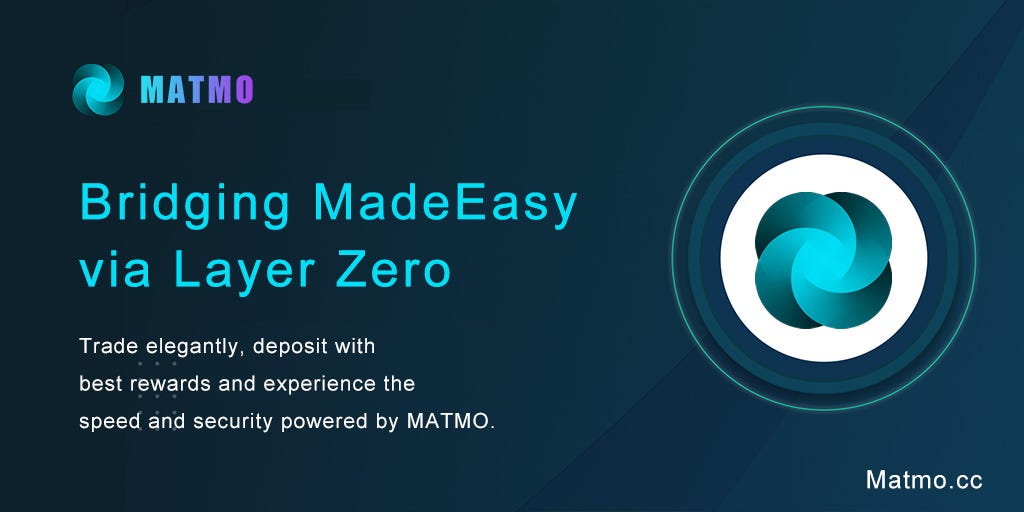 MATMO

Bridging MadeEasy via Layer Zero

Trade elegantly, deposit with best rewards and experience the speed and security powered by MATMO.

Matmo.cc